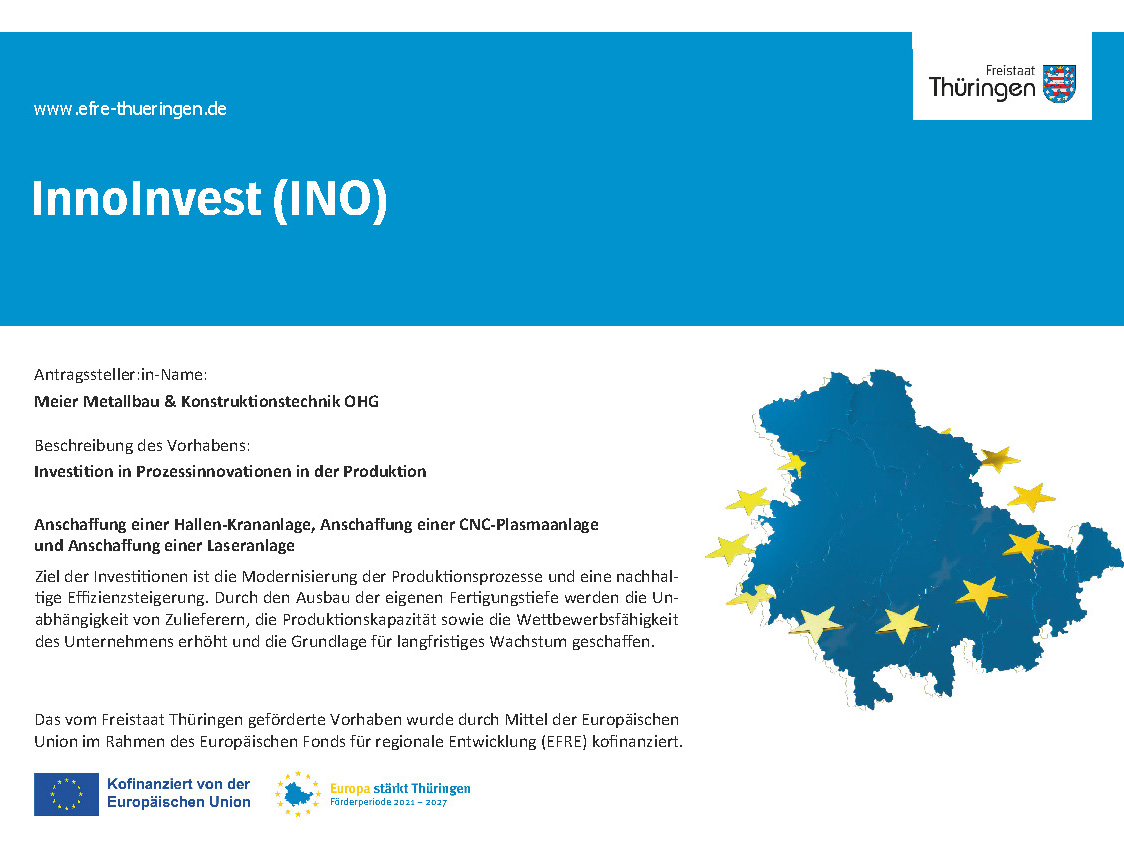 www.efre-thueringen.de

Freistaat Thüringen

InnoInvest (INO)

Antragssteller:in-Name:

Meier Metallbau & Konstruktionstechnik OHG

Beschreibung des Vorhabens:

Investition in Prozessinnovationen in der Produktion

Anschaffung einer Hallen-Krananlage, Anschaffung einer CNC-Plasmaanlage und Anschaffung einer Laseranlage

Ziel der Investitionen ist die Modernisierung der Produktionsprozesse und eine nachhaltige Effizienzsteigerung. Durch den Ausbau der eigenen Fertigungstiefe werden die Unabhängigkeit von Zulieferern, die Produktionskapazität sowie die Wettbewerbsfähigkeit des Unternehmens erhöht und die Grundlage für langfristiges Wachstum geschaffen.

Das vom Freistaat Thüringen geförderte Vorhaben wurde durch Mittel der Europäischen Union im Rahmen des Europäischen Fonds für regionale Entwicklung (EFRE) kofinanziert.

Kofinanziert von der Europäischen Union

Europa stärkt Thüringen
Förderperiode 2021 – 2027